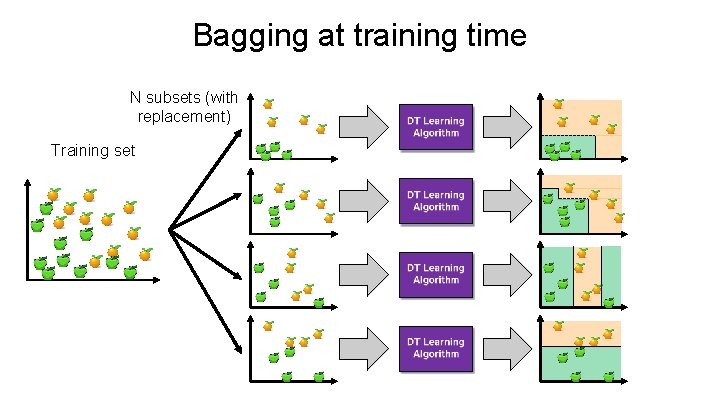 Bagging at training time

N subsets (with replacement)

Training set

DT Learning Algorithm

DT Learning Algorithm

DT Learning Algorithm

DT Learning Algorithm